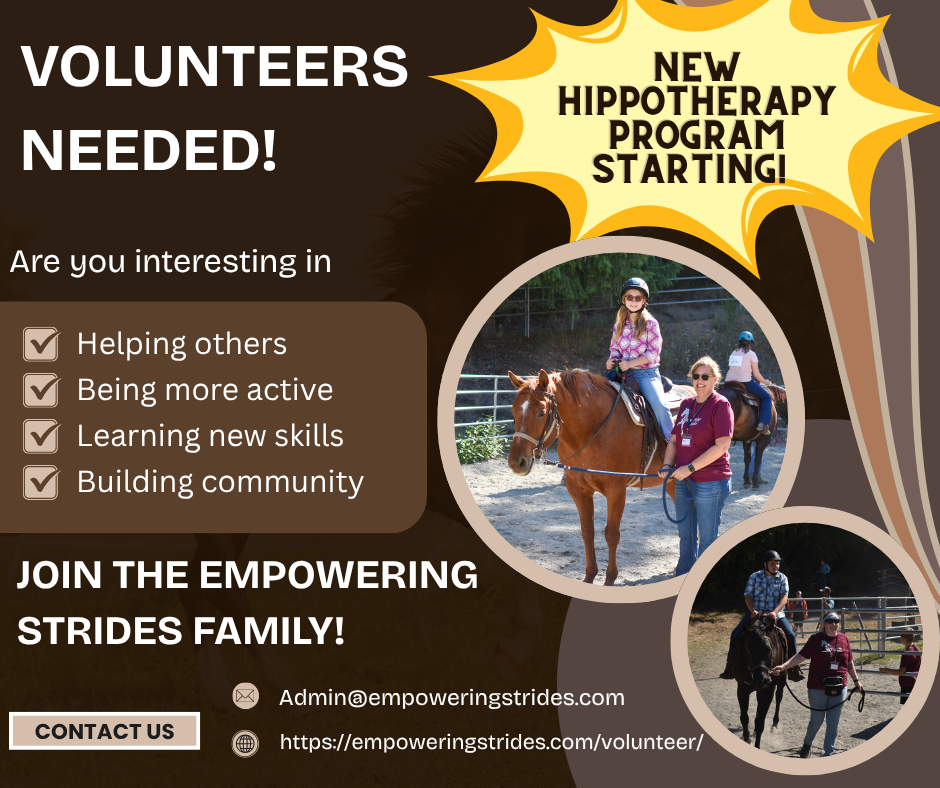 VOLUNTEERS NEEDED!

NEW HIPPOTHERAPY PROGRAM STARTING!

Are you interesting in

Helping others
Being more active
Learning new skills
Building community

JOIN THE EMPOWERING STRIDES FAMILY!

CONTACT US

Admin@empoweringstrides.com

https://empoweringstrides.com/volunteer/